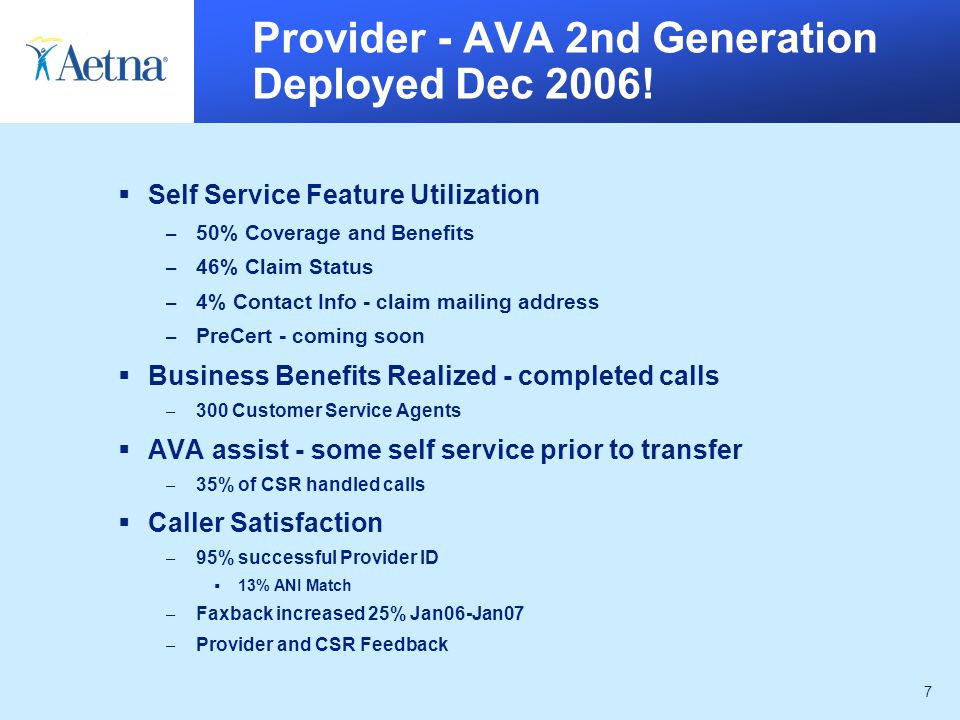 Aetna

Provider - AVA 2nd Generation Deployed Dec 2006!

▪ Self Service Feature Utilization
– 50% Coverage and Benefits
– 46% Claim Status
– 4% Contact Info - claim mailing address
– PreCert - coming soon

▪ Business Benefits Realized - completed calls
– 300 Customer Service Agents

▪ AVA assist - some self service prior to transfer
– 35% of CSR handled calls

▪ Caller Satisfaction
– 95% successful Provider ID
▪ 13% ANI Match
– Faxback increased 25% Jan06-Jan07
– Provider and CSR Feedback

7